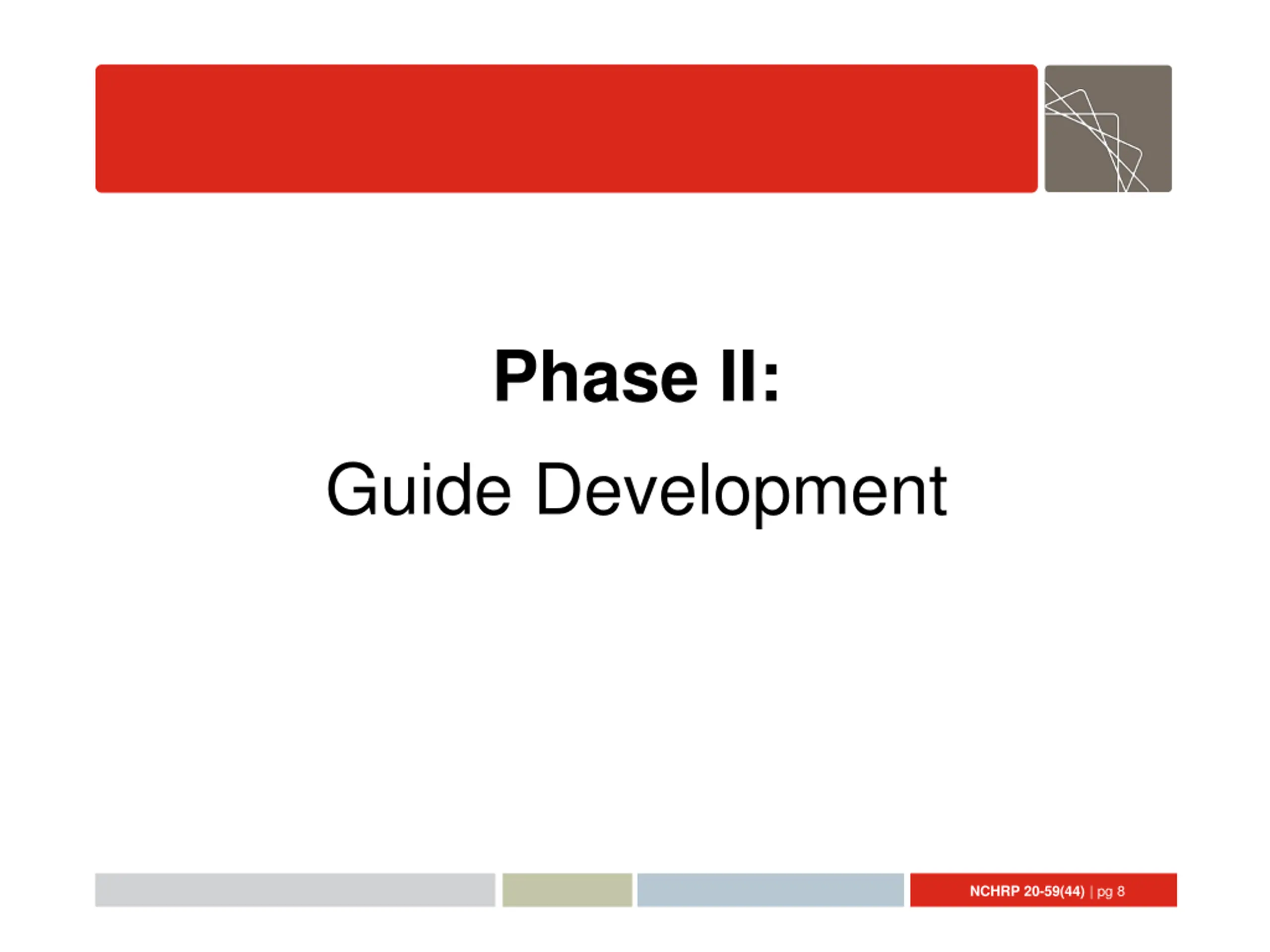 Phase II:

Guide Development

NCHRP 20-59(44) | pg 8